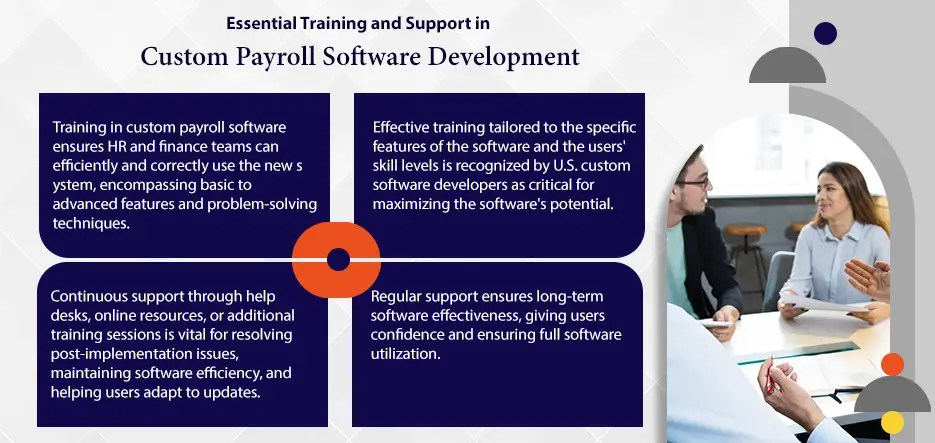 Essential Training and Support in

Custom Payroll Software Development

Training in custom payroll software ensures HR and finance teams can efficiently and correctly use the new s ystem, encompassing basic to advanced features and problem-solving techniques.

Effective training tailored to the specific features of the software and the users' skill levels is recognized by U.S. custom software developers as critical for maximizing the software's potential.

Continuous support through help desks, online resources, or additional training sessions is vital for resolving post-implementation issues, maintaining software efficiency, and helping users adapt to updates.

Regular support ensures long-term software effectiveness, giving users confidence and ensuring full software utilization.